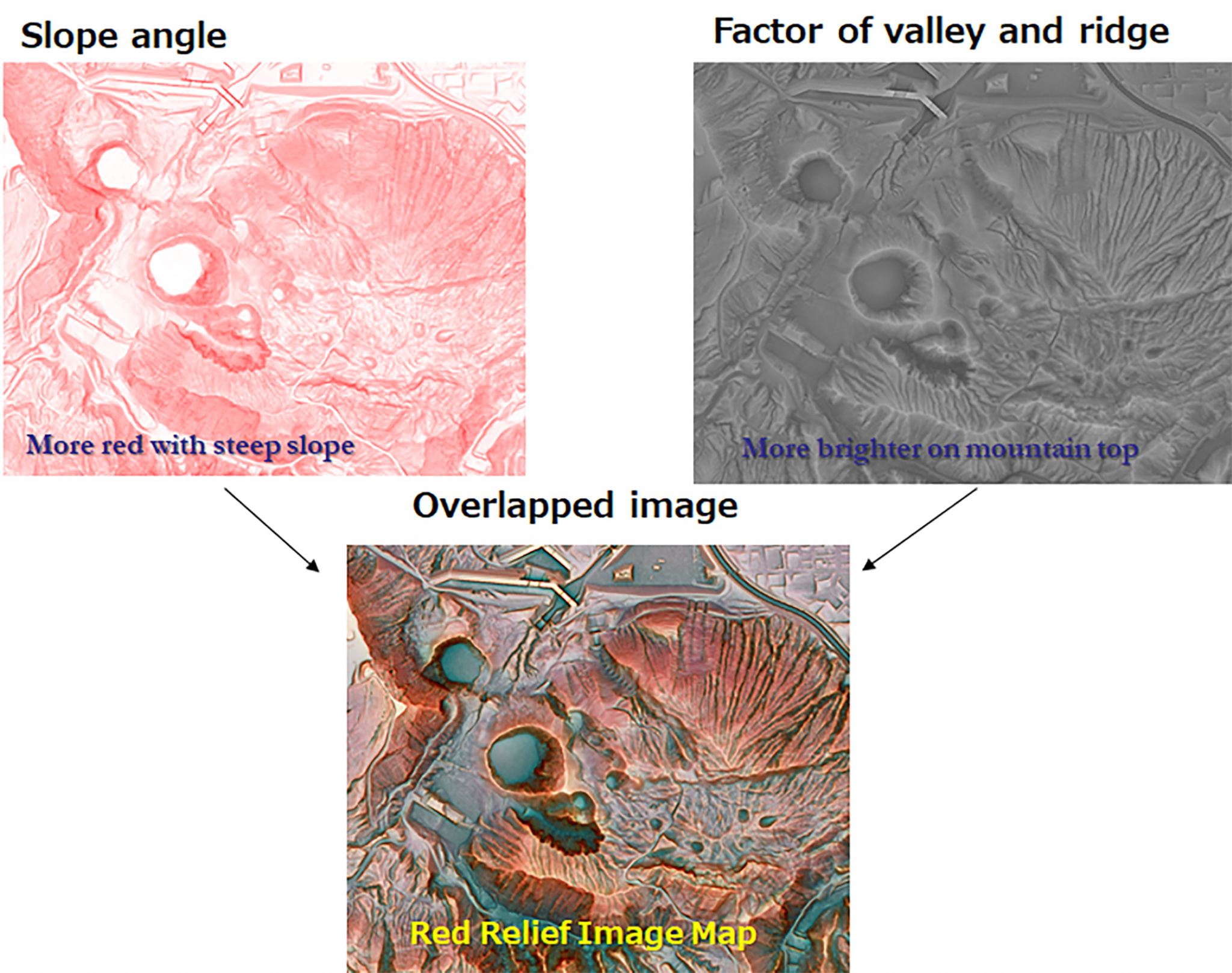 Slope angle

More red with steep slope

Factor of valley and ridge

More brighter on mountain top

Overlapped image

Red Relief Image Map